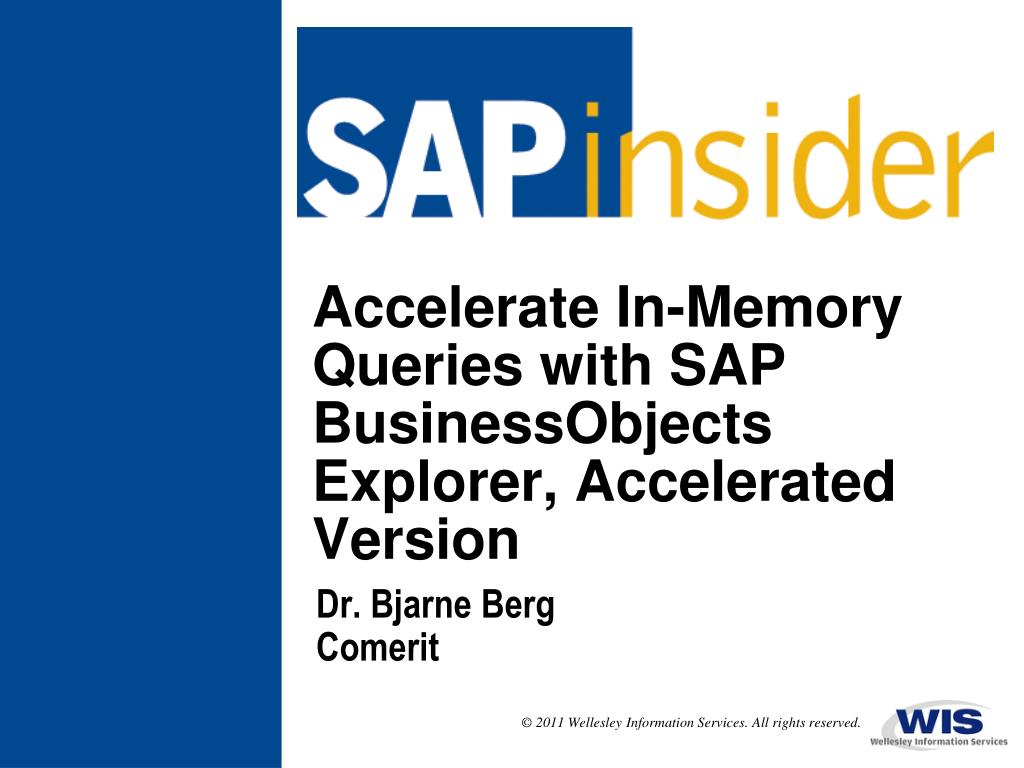 SAPinsider

Accelerate In-Memory Queries with SAP BusinessObjects Explorer, Accelerated Version

Dr. Bjarne Berg
Comerit

© 2011 Wellesley Information Services. All rights reserved.

WIS
Wellesley Information Services